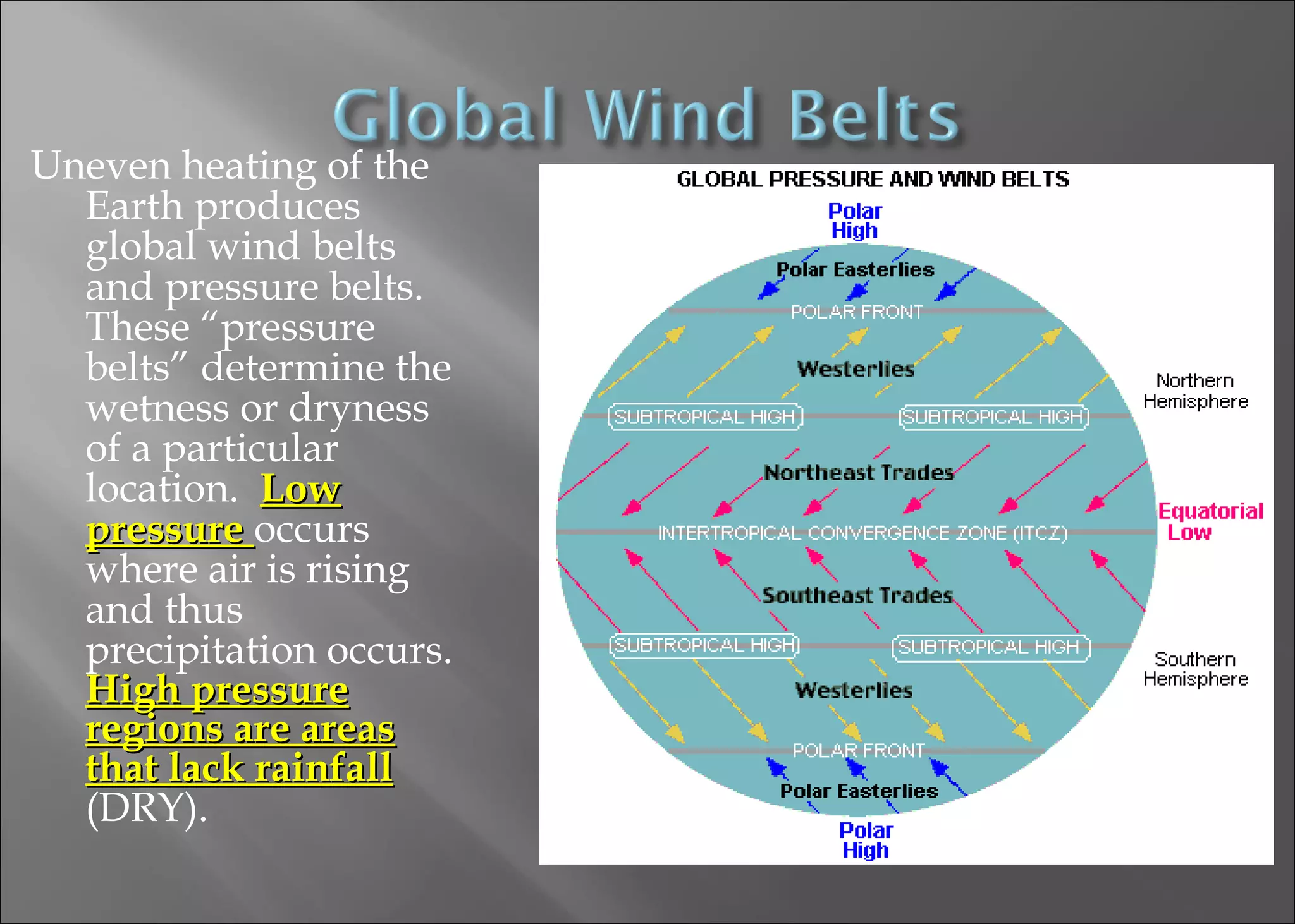 Global Wind Belts

Uneven heating of the Earth produces global wind belts and pressure belts. These “pressure belts” determine the wetness or dryness of a particular location. Low pressure occurs where air is rising and thus precipitation occurs. High pressure regions are areas that lack rainfall (DRY).

GLOBAL PRESSURE AND WIND BELTS

Polar High

Polar Easterlies

POLAR FRONT

Westerlies

SUBTROPICAL HIGH

SUBTROPICAL HIGH

Northern Hemisphere

Northeast Trades

Equatorial Low

INTERTROPICAL CONVERGENCE ZONE (ITCZ)

Southeast Trades

SUBTROPICAL HIGH

SUBTROPICAL HIGH

Southern Hemisphere

Westerlies

POLAR FRONT

Polar Easterlies

Polar High